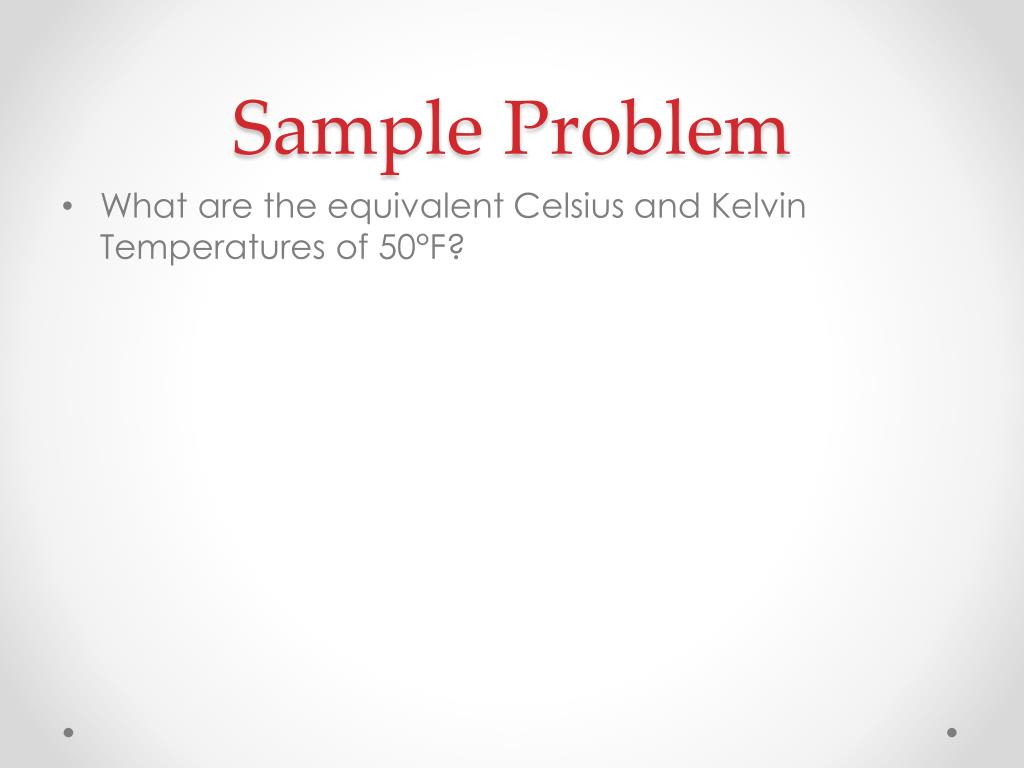 Sample Problem

• What are the equivalent Celsius and Kelvin Temperatures of 50°F?